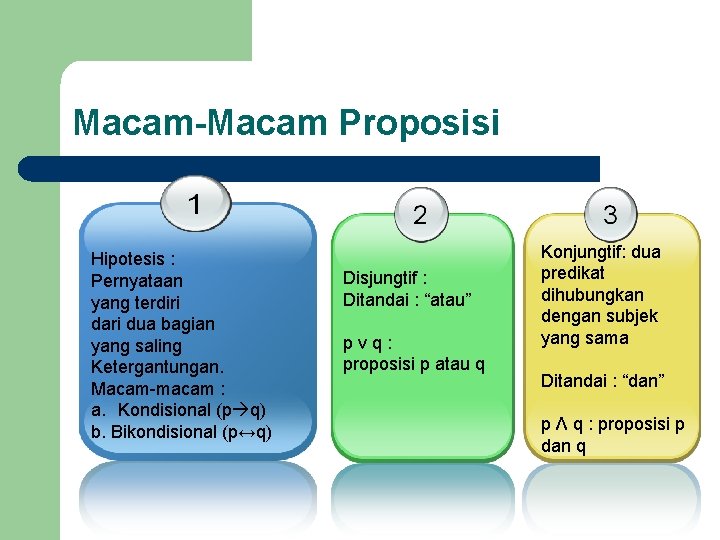 Macam-Macam Proposisi

1

Hipotesis : Pernyataan yang terdiri dari dua bagian yang saling Ketergantungan.
Macam-macam :
a. Kondisional ($p \rightarrow q$)
b. Bikondisional ($p \leftrightarrow q$)

2

Disjungtif :
Ditandai : “atau”

$p \vee q$ :
proposisi p atau q

3

Konjungtif: dua predikat dihubungkan dengan subjek yang sama

Ditandai : “dan”

$p \wedge q$ : proposisi p dan q